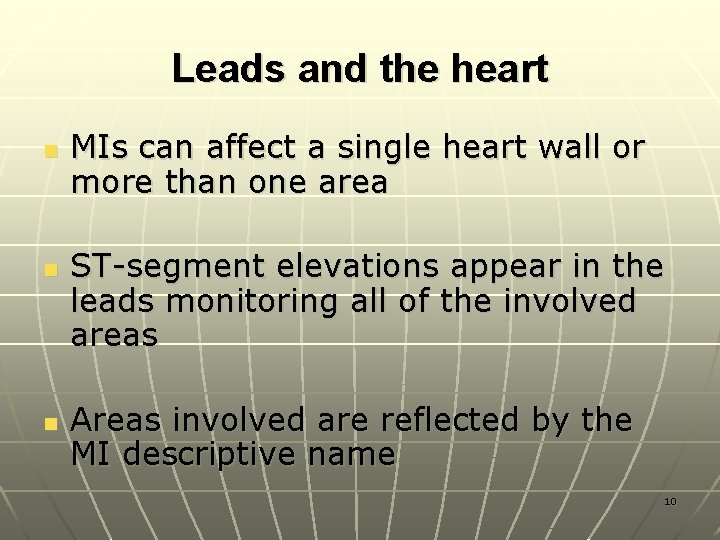 Leads and the heart

MIs can affect a single heart wall or more than one area

ST-segment elevations appear in the leads monitoring all of the involved areas

Areas involved are reflected by the MI descriptive name

10